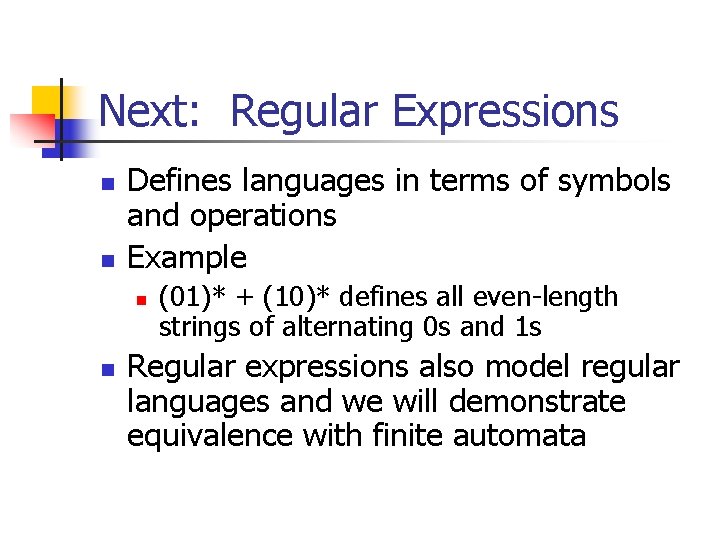 Next: Regular Expressions

- Defines languages in terms of symbols and operations
- Example
  - $(01)^* + (10)^*$ defines all even-length strings of alternating 0s and 1s
- Regular expressions also model regular languages and we will demonstrate equivalence with finite automata